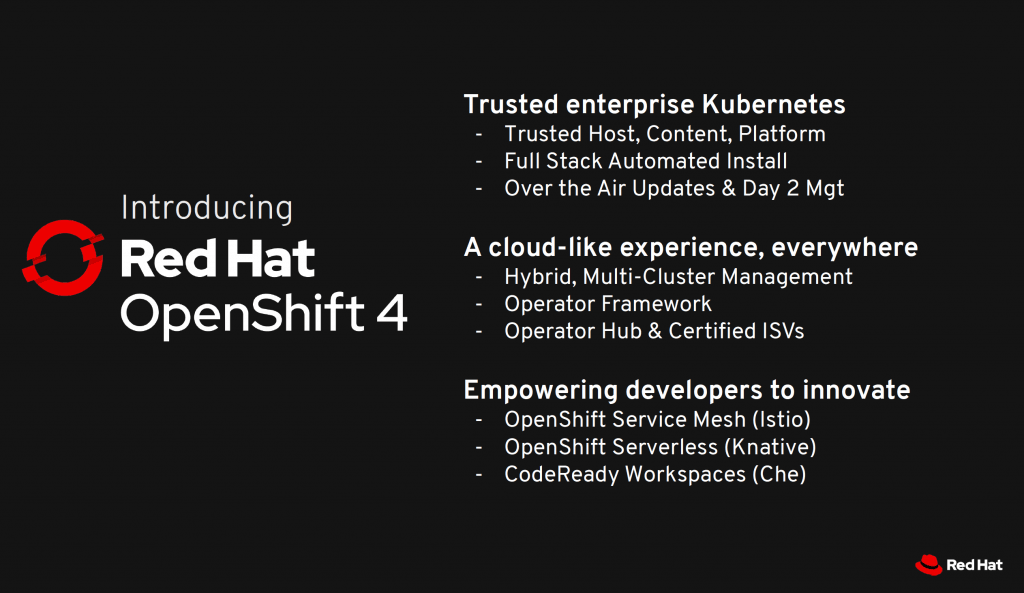 Introducing
Red Hat
OpenShift 4

Trusted enterprise Kubernetes
- Trusted Host, Content, Platform
- Full Stack Automated Install
- Over the Air Updates & Day 2 Mgt

A cloud-like experience, everywhere
- Hybrid, Multi-Cluster Management
- Operator Framework
- Operator Hub & Certified ISVs

Empowering developers to innovate
- OpenShift Service Mesh (Istio)
- OpenShift Serverless (Knative)
- CodeReady Workspaces (Che)

Red Hat